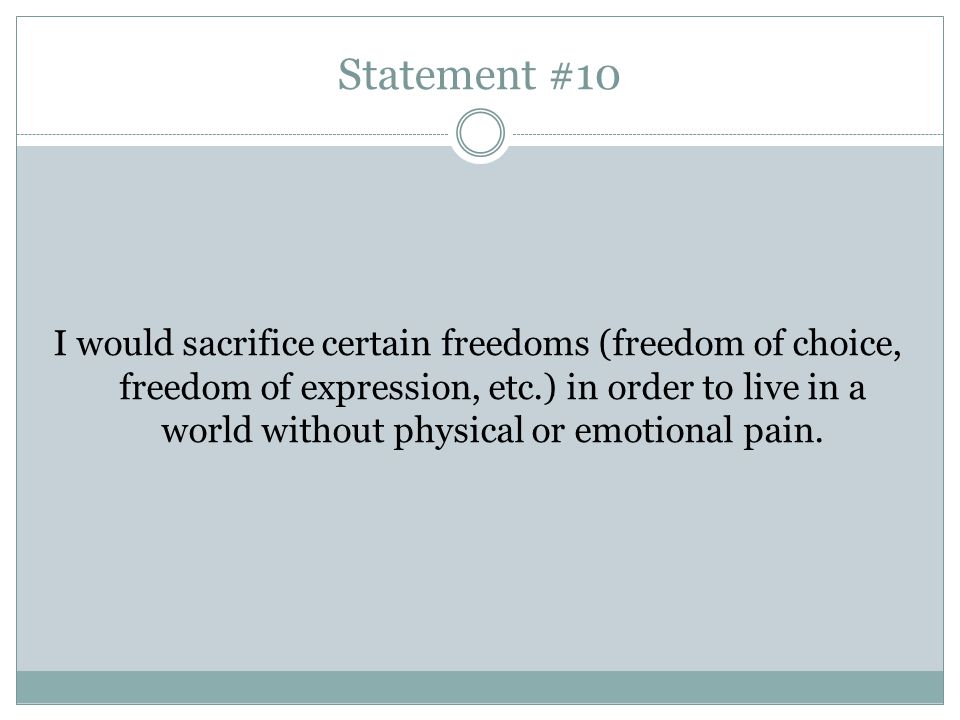 Statement #10

I would sacrifice certain freedoms (freedom of choice, freedom of expression, etc.) in order to live in a world without physical or emotional pain.